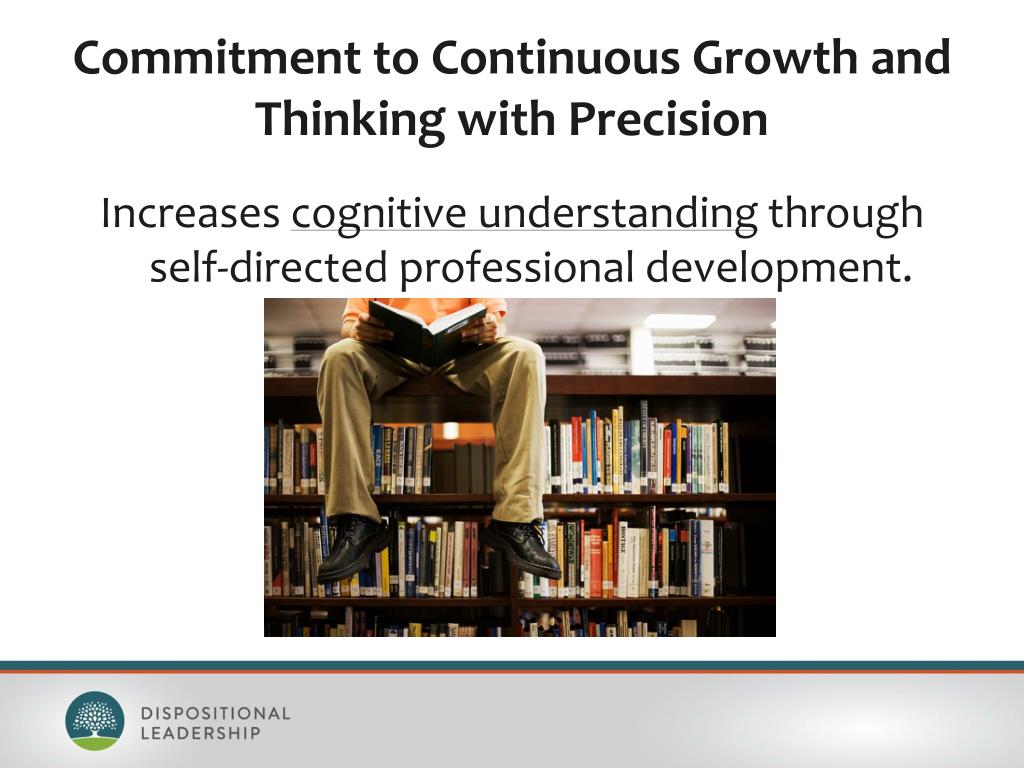 Commitment to Continuous Growth and Thinking with Precision

Increases cognitive understanding through self-directed professional development.

DISPOSITIONAL LEADERSHIP